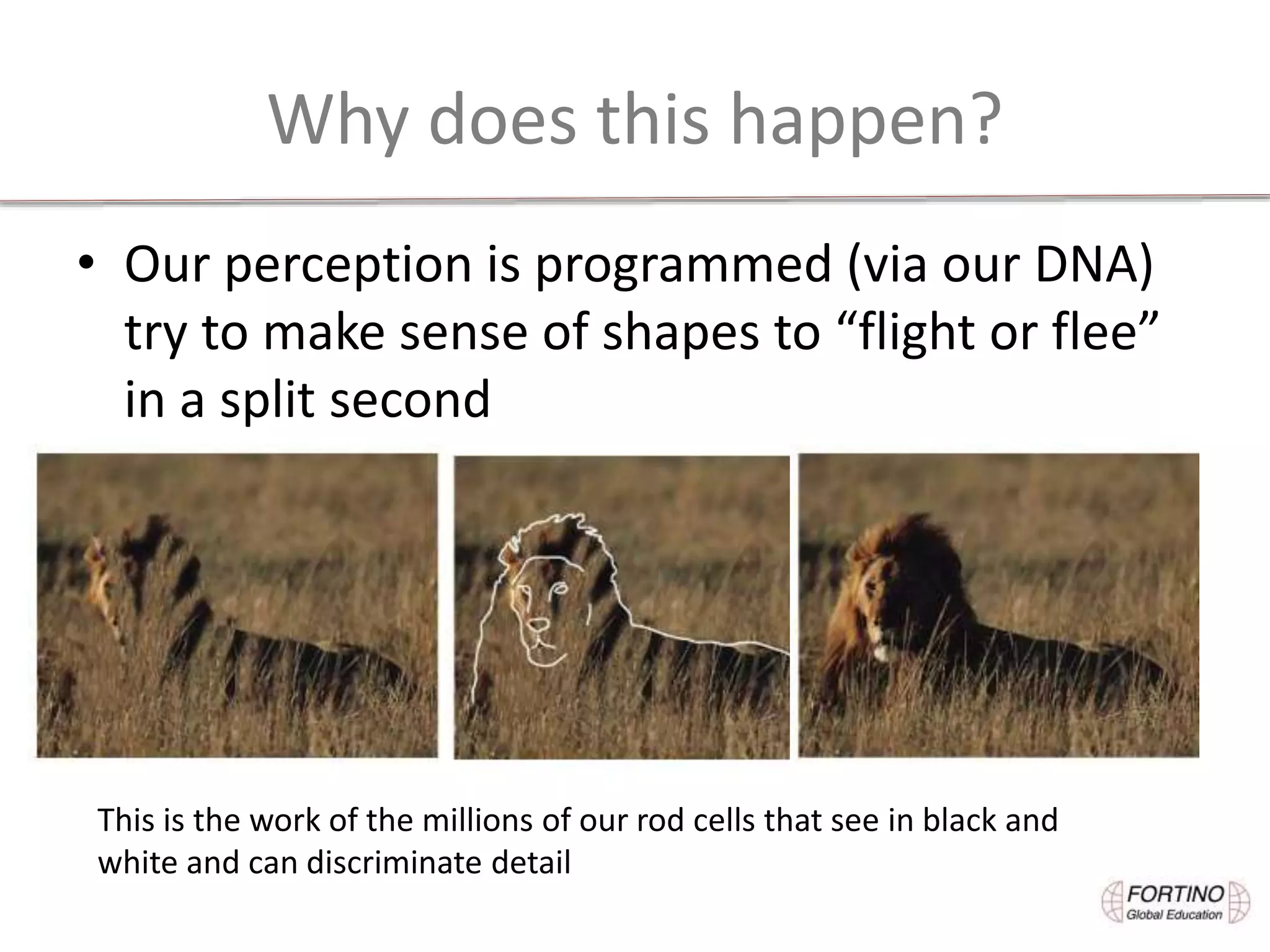 Why does this happen?

• Our perception is programmed (via our DNA) try to make sense of shapes to “flight or flee” in a split second

This is the work of the millions of our rod cells that see in black and white and can discriminate detail

FORTINO
Global Education